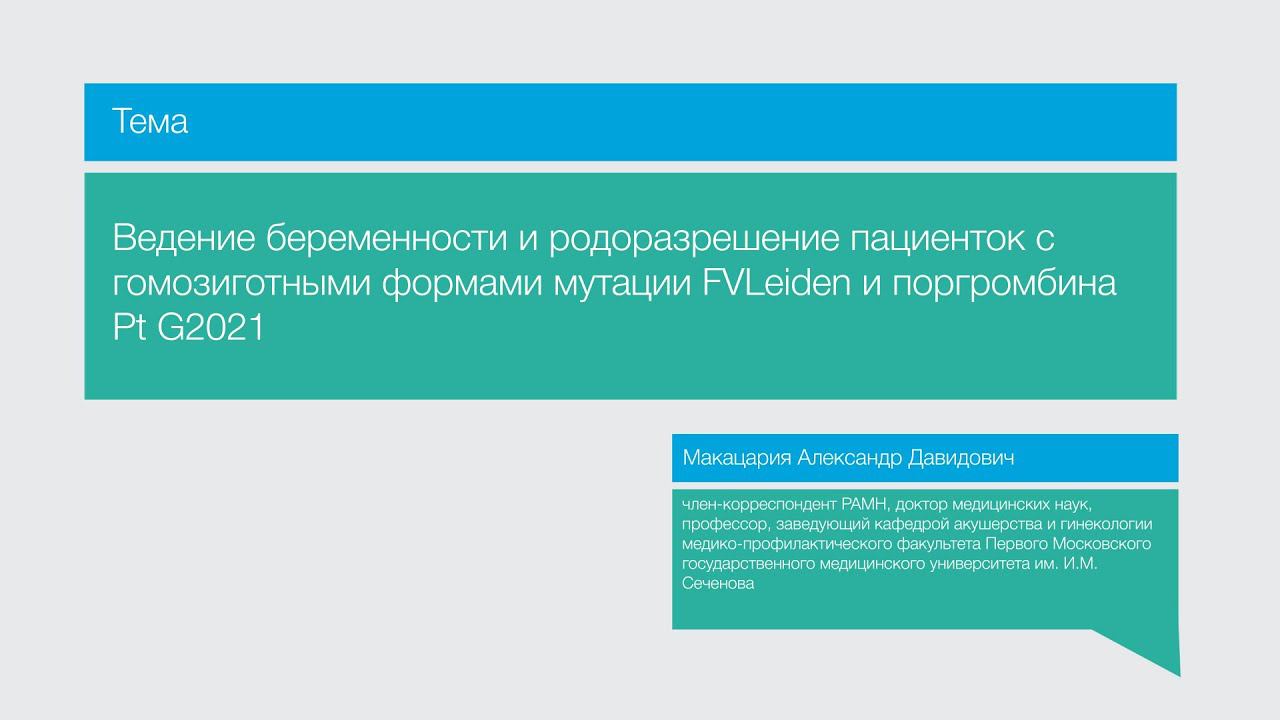 Тема

Ведение беременности и родоразрешение пациенток с гомозиготными формами мутации FVLeiden и поргромбина Pt G2021

Макацария Александр Давидович

член-корреспондент РАМН, доктор медицинских наук, профессор, заведующий кафедрой акушерства и гинекологии медико-профилактического факультета Первого Московского государственного медицинского университета им. И.М. Сеченова